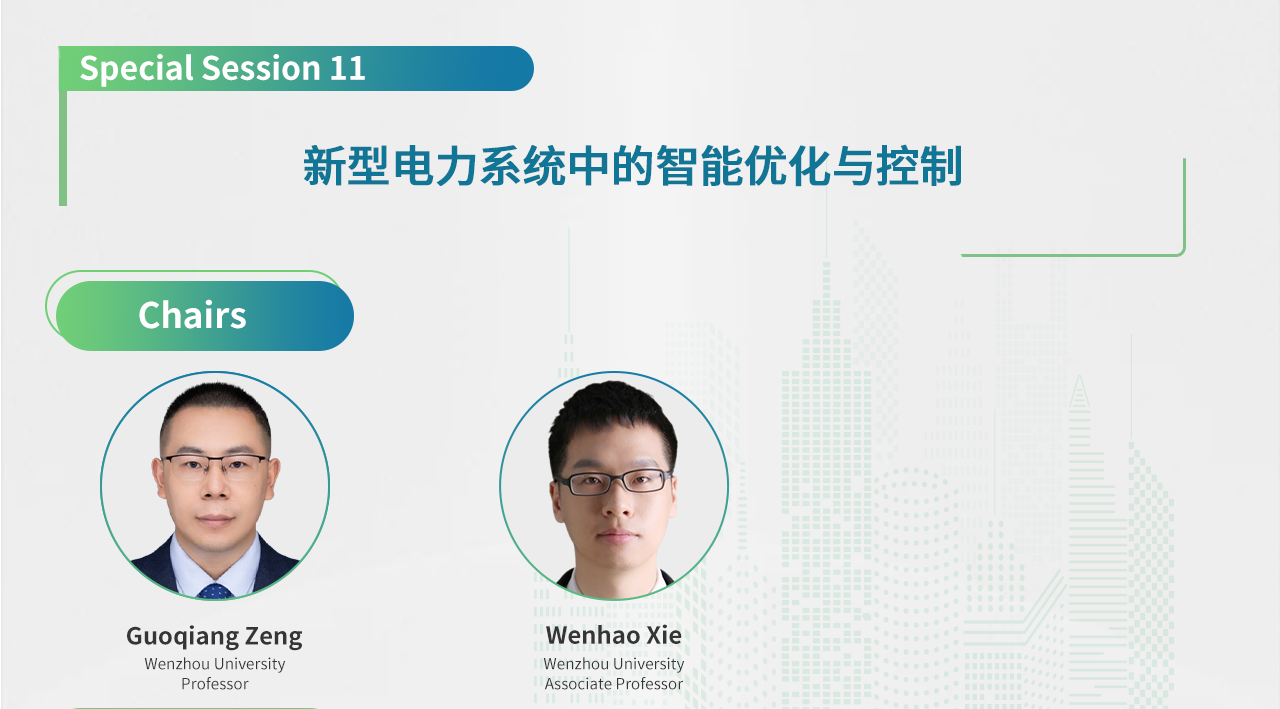 Special Session 11

新型电力系统中的智能优化与控制

Chairs

Guoqiang Zeng
Wenzhou University
Professor

Wenhao Xie
Wenzhou University
Associate Professor